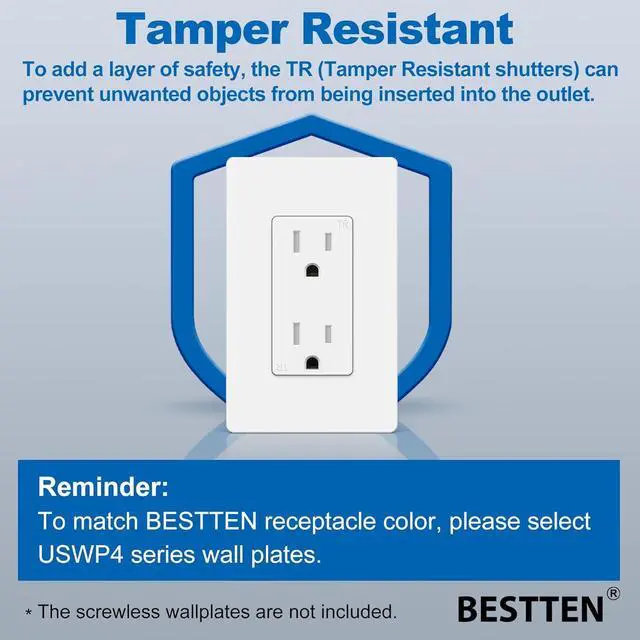 Tamper Resistant

To add a layer of safety, the TR (Tamper Resistant shutters) can prevent unwanted objects from being inserted into the outlet.

TR

TR

Reminder:
To match BESTTEN receptacle color, please select USWP4 series wall plates.

* The screwless wallplates are not included.

BESTTEN®